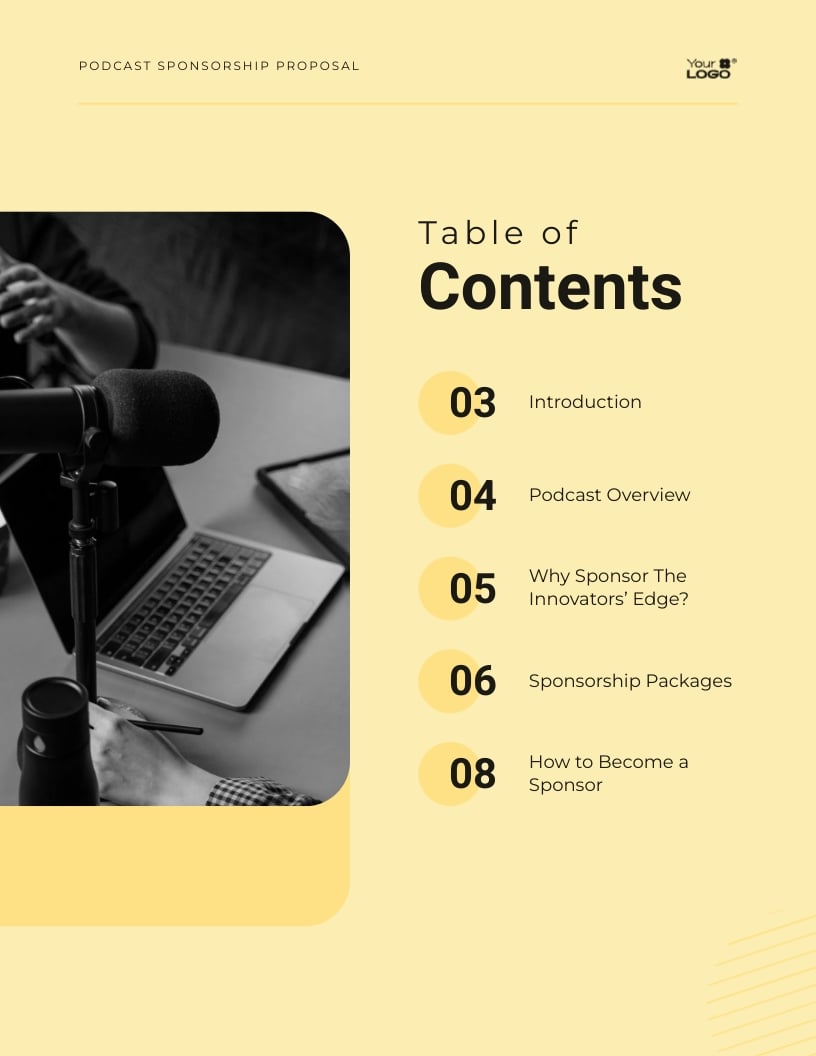 PODCAST SPONSORSHIP PROPOSAL

Your LOGO

Table of
Contents

03 Introduction

04 Podcast Overview

05 Why Sponsor The Innovators' Edge?

06 Sponsorship Packages

08 How to Become a Sponsor